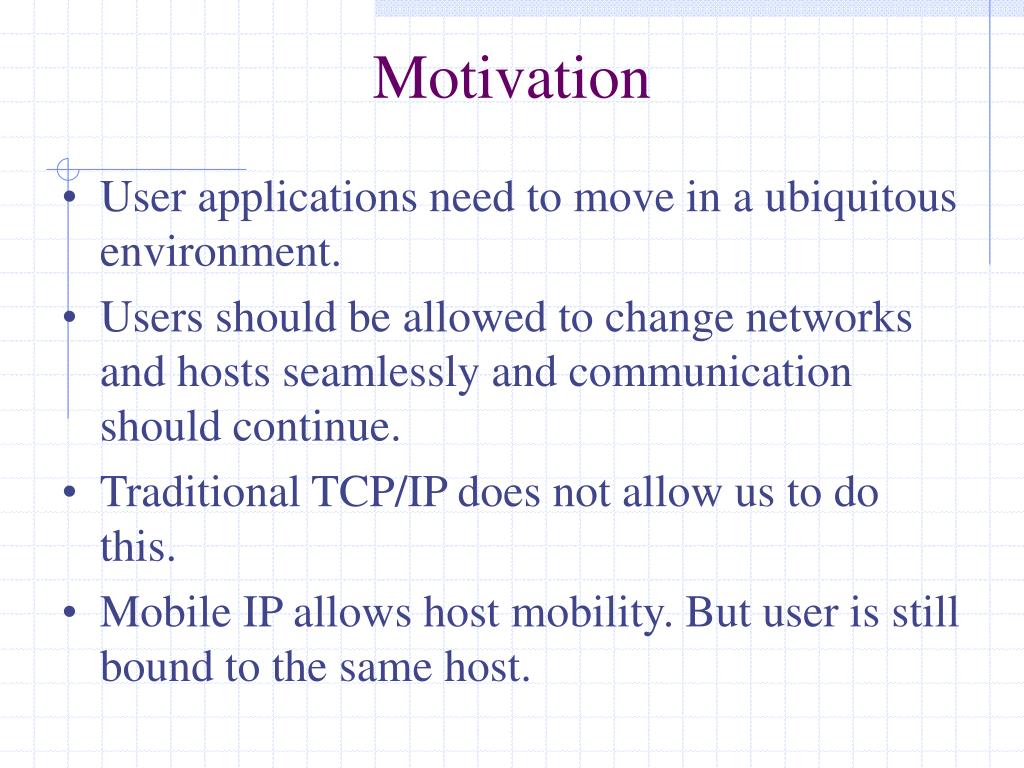 Motivation

• User applications need to move in a ubiquitous environment.

• Users should be allowed to change networks and hosts seamlessly and communication should continue.

• Traditional TCP/IP does not allow us to do this.

• Mobile IP allows host mobility. But user is still bound to the same host.